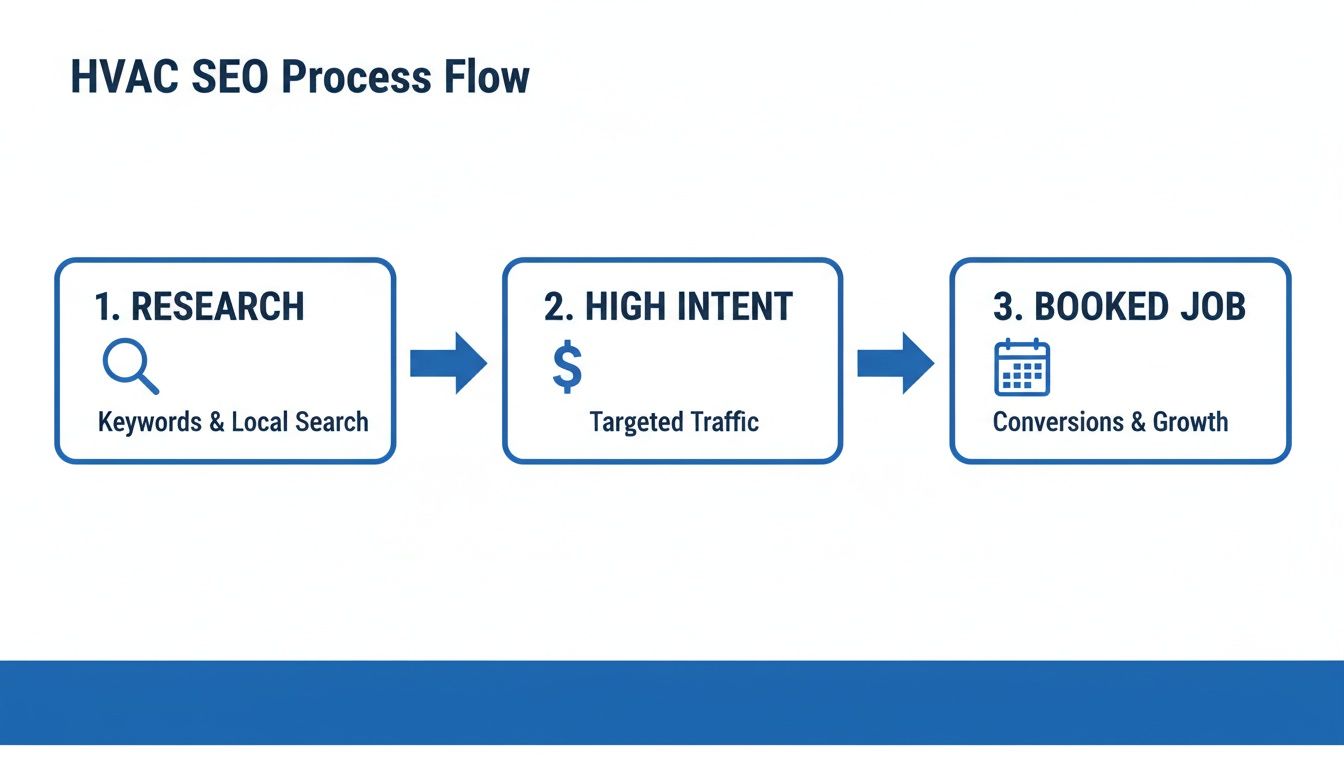 HVAC SEO Process Flow

1. RESEARCH

Keywords & Local Search

2. HIGH INTENT

$

Targeted Traffic

3. BOOKED JOB

Conversions & Growth